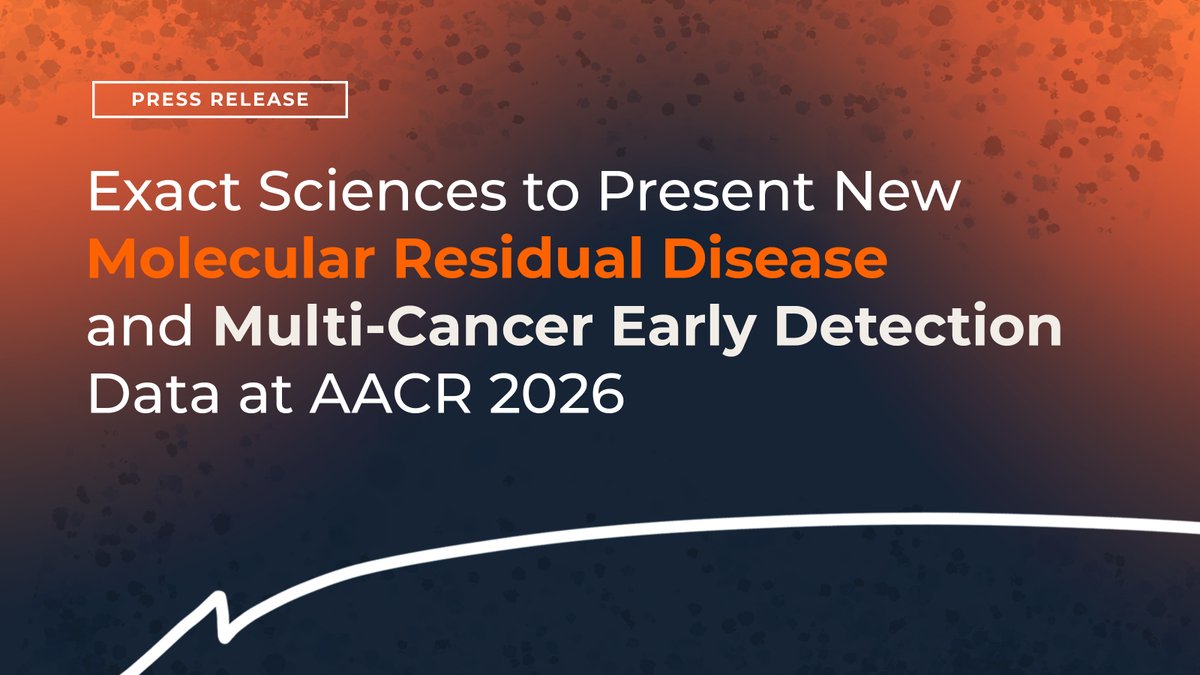 PRESS RELEASE

Exact Sciences to Present New Molecular Residual Disease and Multi-Cancer Early Detection Data at AACR 2026